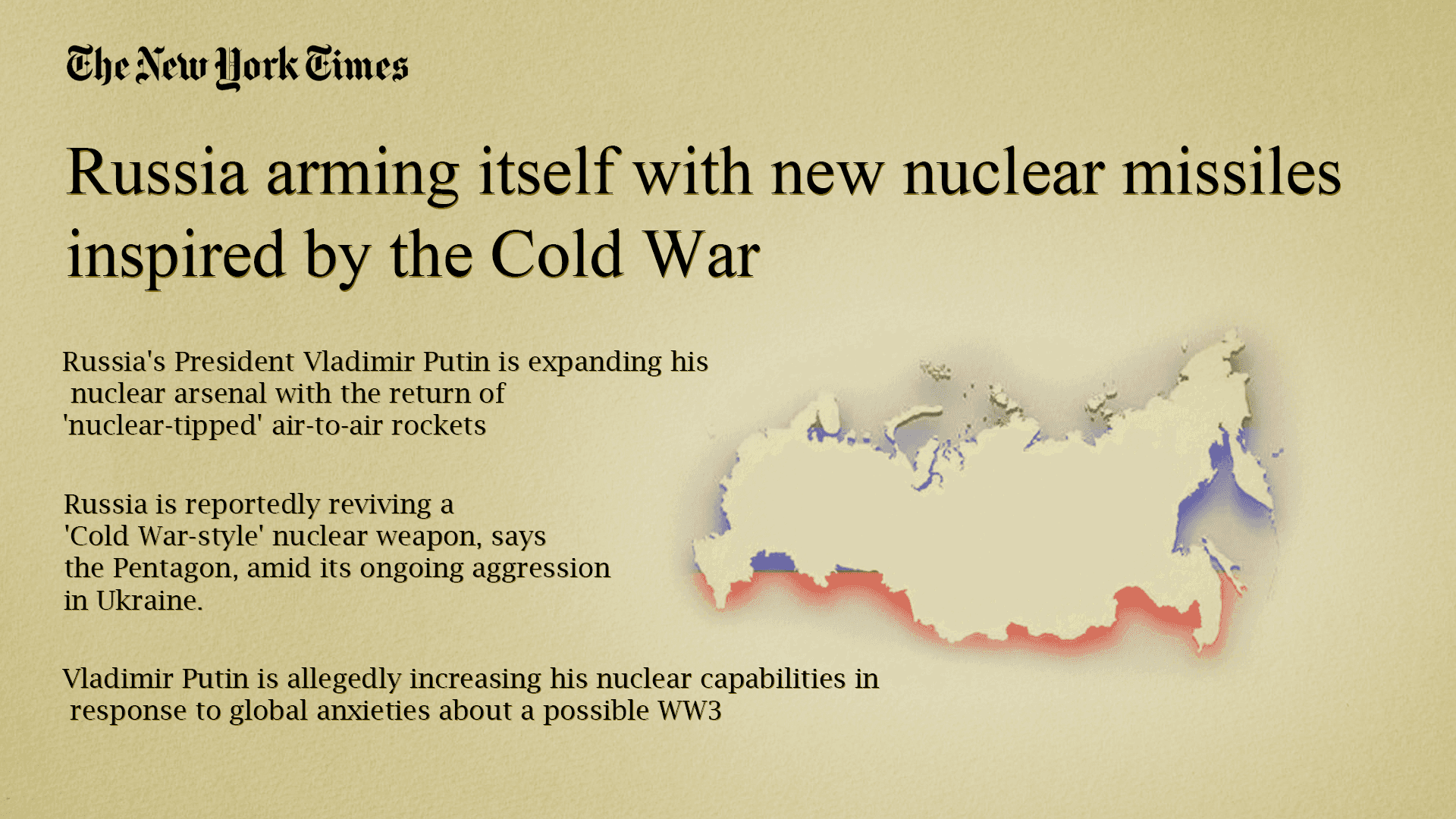 The New York Times

Russia arming itself with new nuclear missiles inspired by the Cold War

Russia's President Vladimir Putin is expanding his nuclear arsenal with the return of 'nuclear-tipped' air-to-air rockets

Russia is reportedly reviving a 'Cold War-style' nuclear weapon, says the Pentagon, amid its ongoing aggression in Ukraine.

Vladimir Putin is allegedly increasing his nuclear capabilities in response to global anxieties about a possible WW3